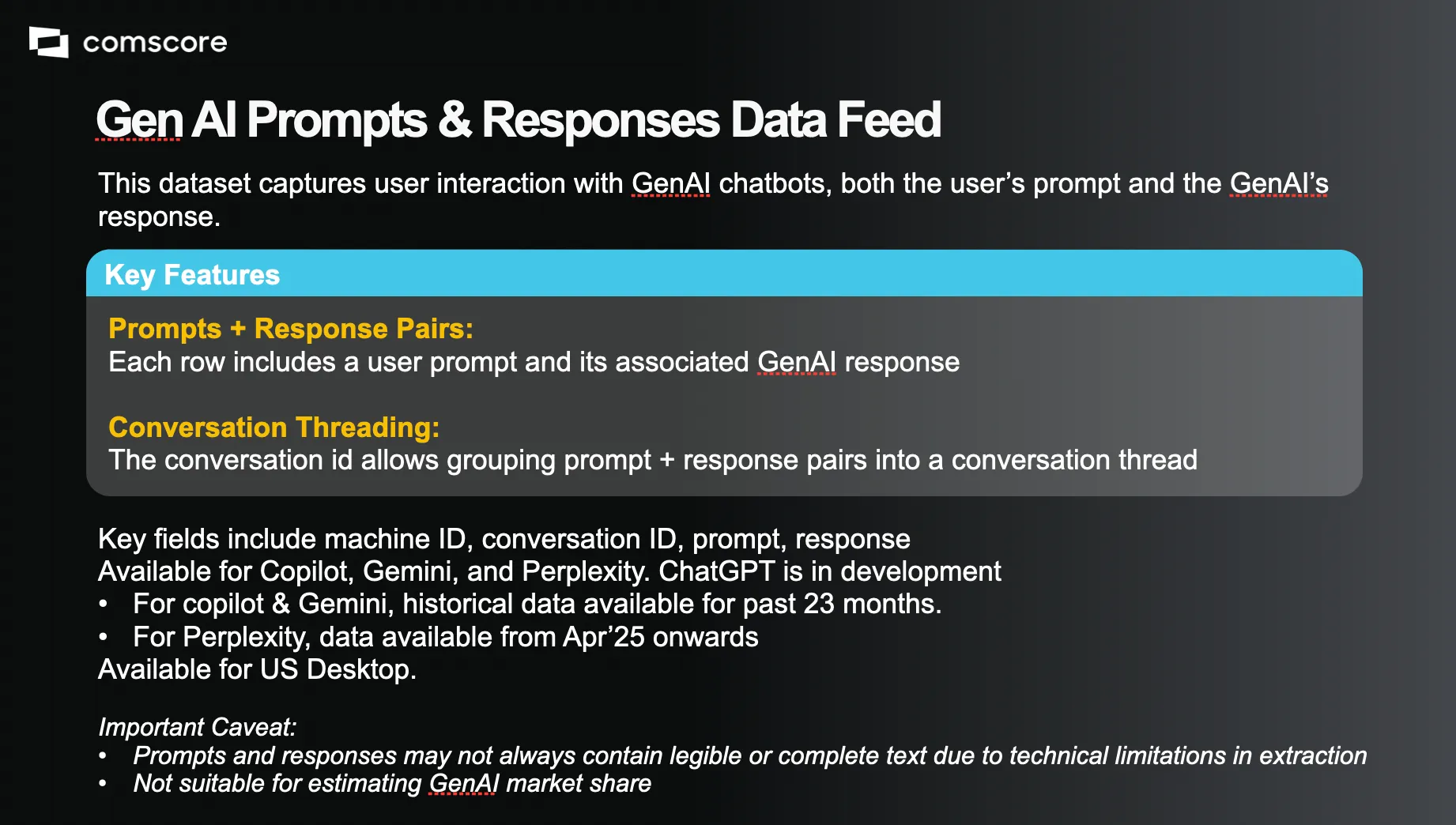 comscore

Gen AI Prompts & Responses Data Feed

This dataset captures user interaction with GenAI chatbots, both the user's prompt and the GenAI's response.

Key Features

Prompts + Response Pairs:
Each row includes a user prompt and its associated GenAI response

Conversation Threading:
The conversation id allows grouping prompt + response pairs into a conversation thread

Key fields include machine ID, conversation ID, prompt, response
Available for Copilot, Gemini, and Perplexity. ChatGPT is in development
• For copilot & Gemini, historical data available for past 23 months.
• For Perplexity, data available from Apr'25 onwards
Available for US Desktop.

Important Caveat:
• Prompts and responses may not always contain legible or complete text due to technical limitations in extraction
• Not suitable for estimating GenAI market share